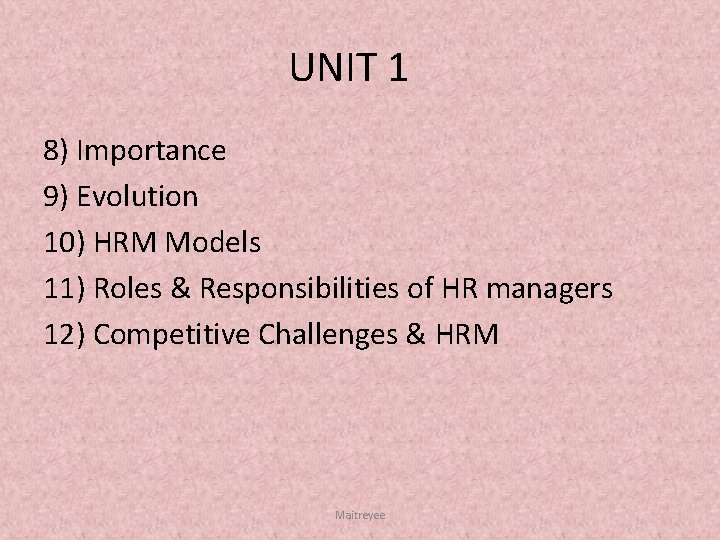 UNIT 1

8) Importance
9) Evolution
10) HRM Models
11) Roles & Responsibilities of HR managers
12) Competitive Challenges & HRM

Maitreyee